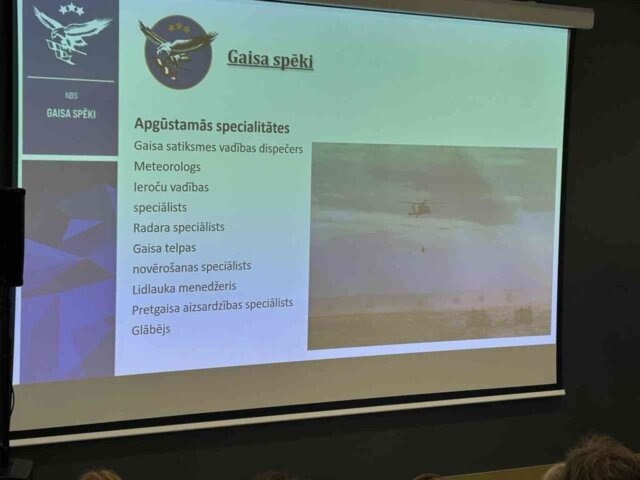 NBS
GAISA SPĒKI

Gaisa spēki

Apgūstamās specialitātes
Gaisa satiksmes vadības dispečers
Meteorologs
Ieroču vadības speciālists
Radara speciālists
Gaisa telpas novērošanas speciālists
Lidlauka menedžeris
Pretgaisa aizsardzības speciālists
Glābējs